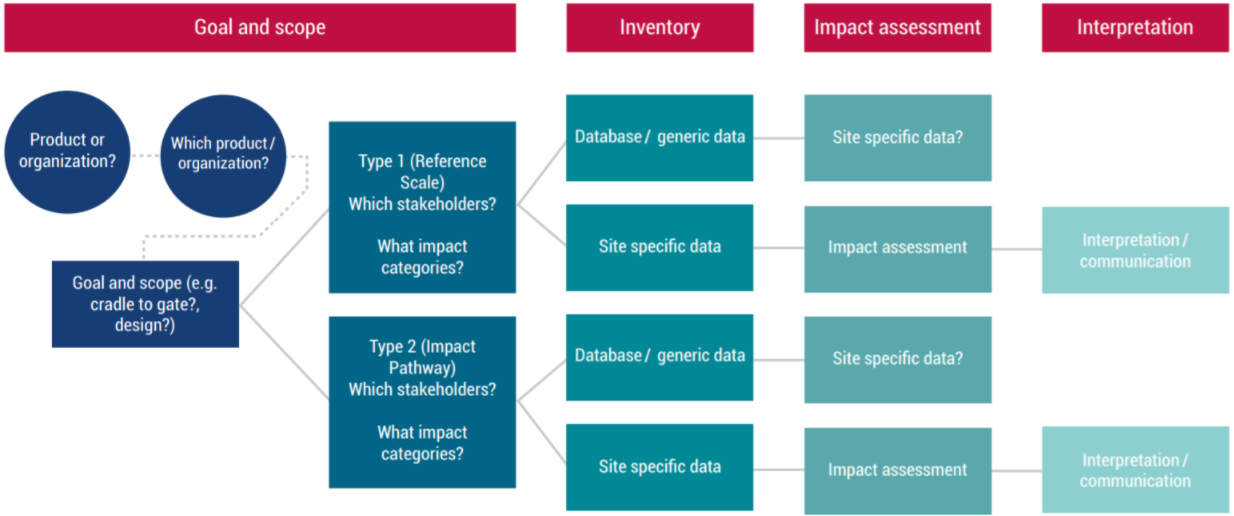 Goal and scope

Inventory

Impact assessment

Interpretation

Product or organization?

Which product / organization?

Goal and scope (e.g. cradle to gate?, design?)

Type 1 (Reference Scale) Which stakeholders?

What impact categories?

Database / generic data

Site specific data?

Site specific data

Impact assessment

Interpretation / communication

Type 2 (Impact Pathway) Which stakeholders?

What impact categories?

Database / generic data

Site specific data?

Site specific data

Impact assessment

Interpretation / communication